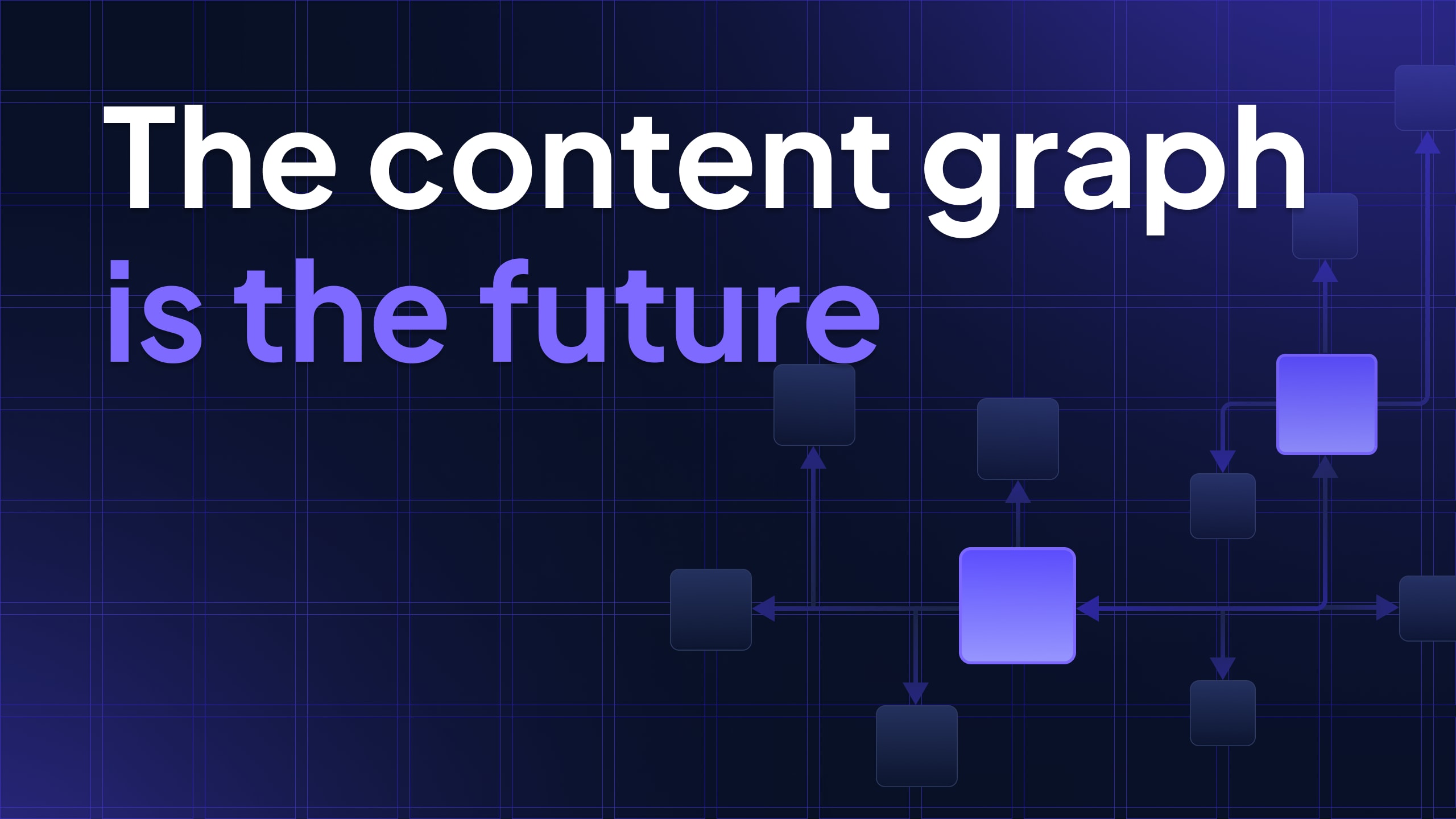 The content graph
is the future